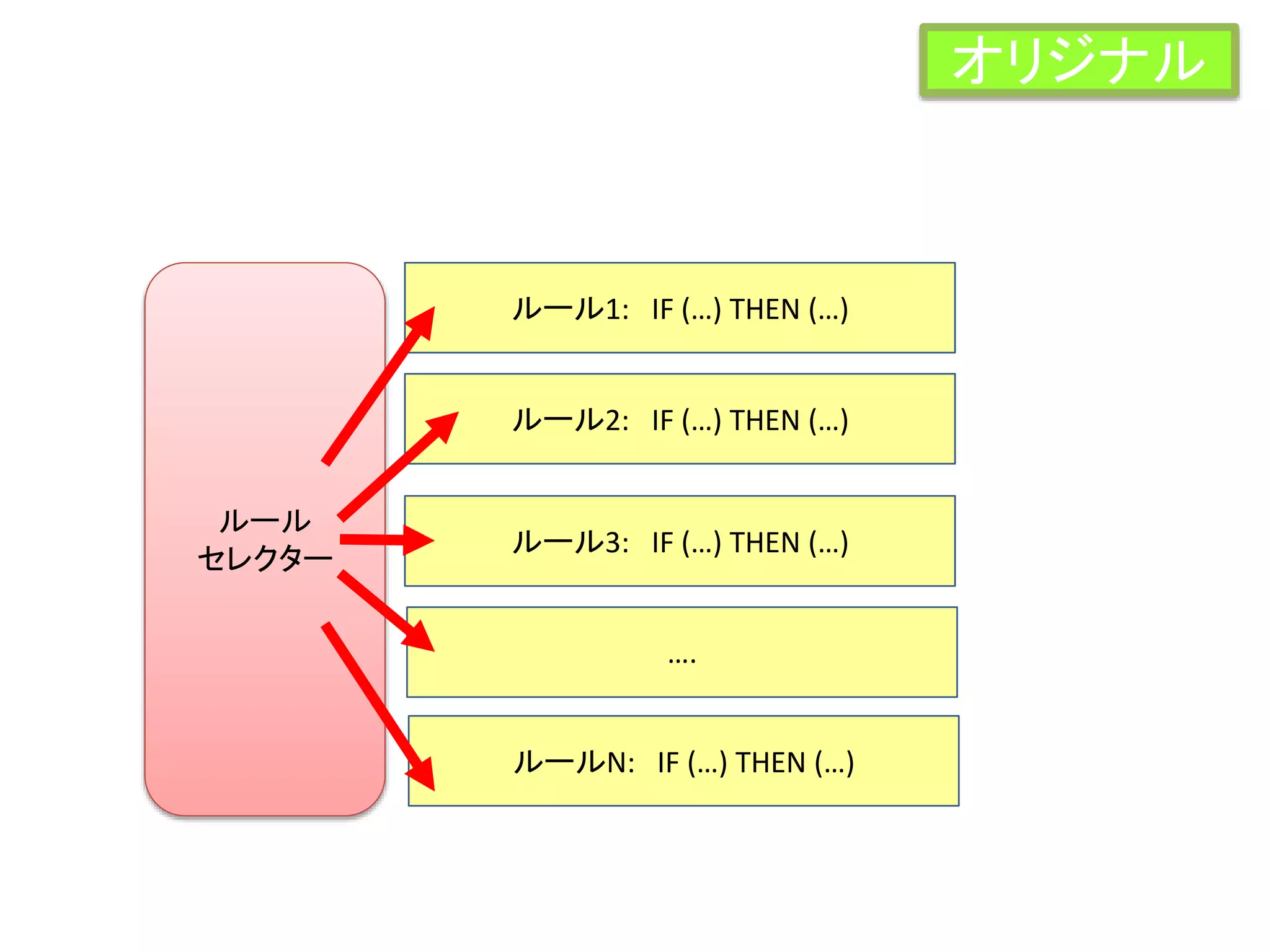 オリジナル

ルール
セレクター

ルール1: IF (…) THEN (…)

ルール2: IF (…) THEN (…)

ルール3: IF (…) THEN (…)

....

ルールN: IF (…) THEN (…)